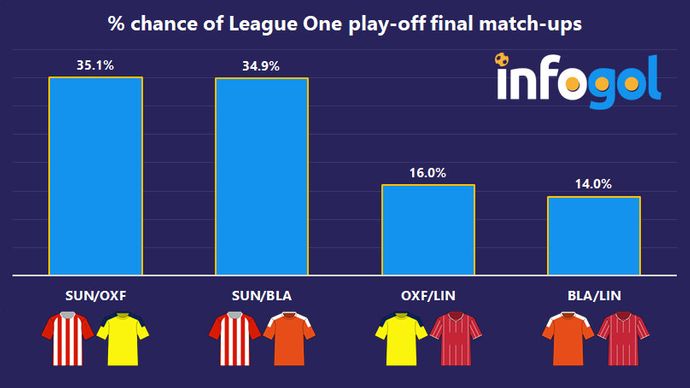 % chance of League One play-off final match-ups

infogol

35.1%

34.9%

16.0%

14.0%

SUN/OXF

SUN/BLA

OXF/LIN

BLA/LIN